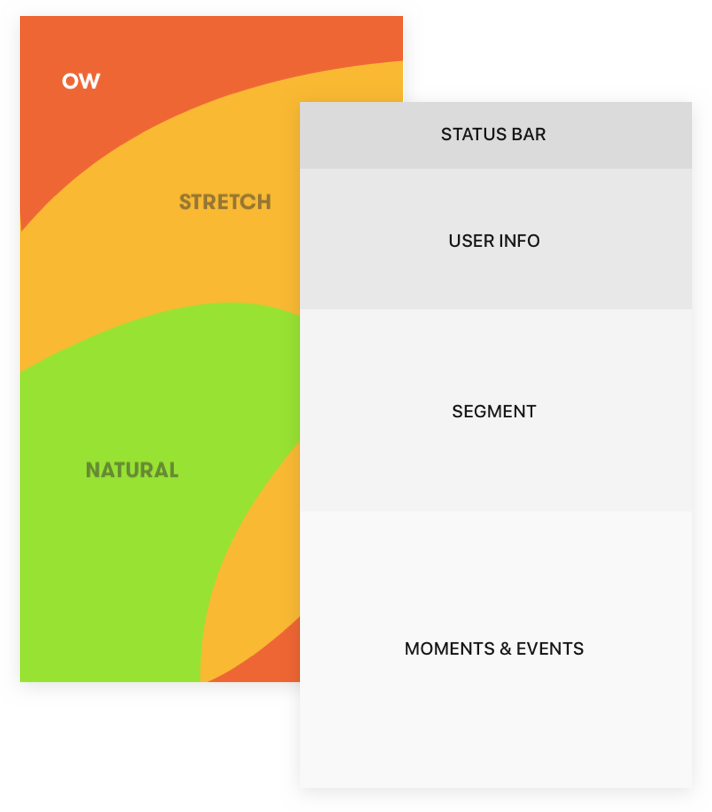 OW

STRETCH

NATURAL

STATUS BAR

USER INFO

SEGMENT

MOMENTS & EVENTS